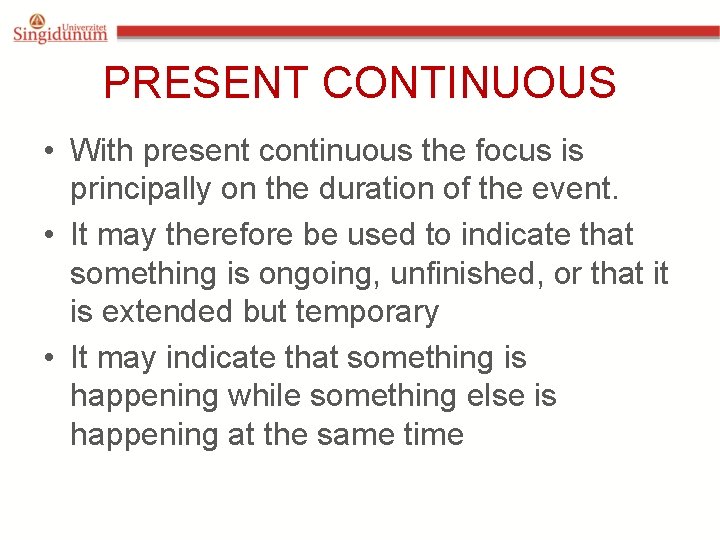 Univerzitet Singidunum

PRESENT CONTINUOUS

• With present continuous the focus is principally on the duration of the event.
• It may therefore be used to indicate that something is ongoing, unfinished, or that it is extended but temporary
• It may indicate that something is happening while something else is happening at the same time